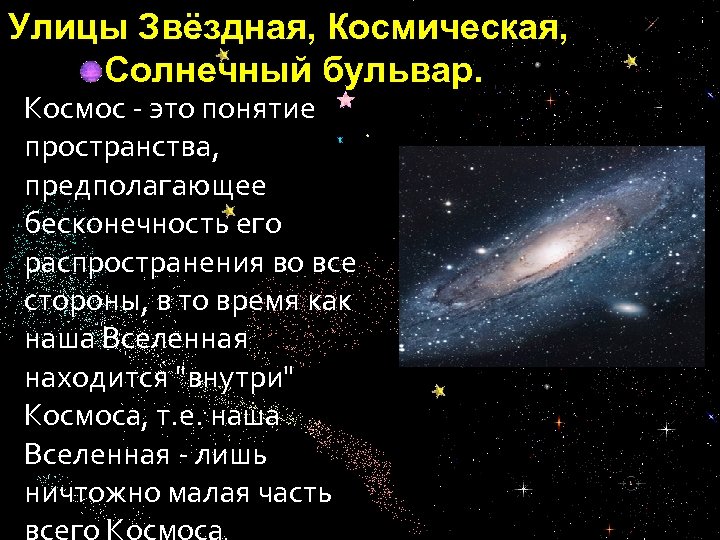 Улицы Звёздная, Космическая, Солнечный бульвар.

Космос - это понятие пространства, предполагающее бесконечность его распространения во все стороны, в то время как наша Вселенная находится "внутри" Космоса, т.е. наша Вселенная - лишь ничтожно малая часть всего Космоса.